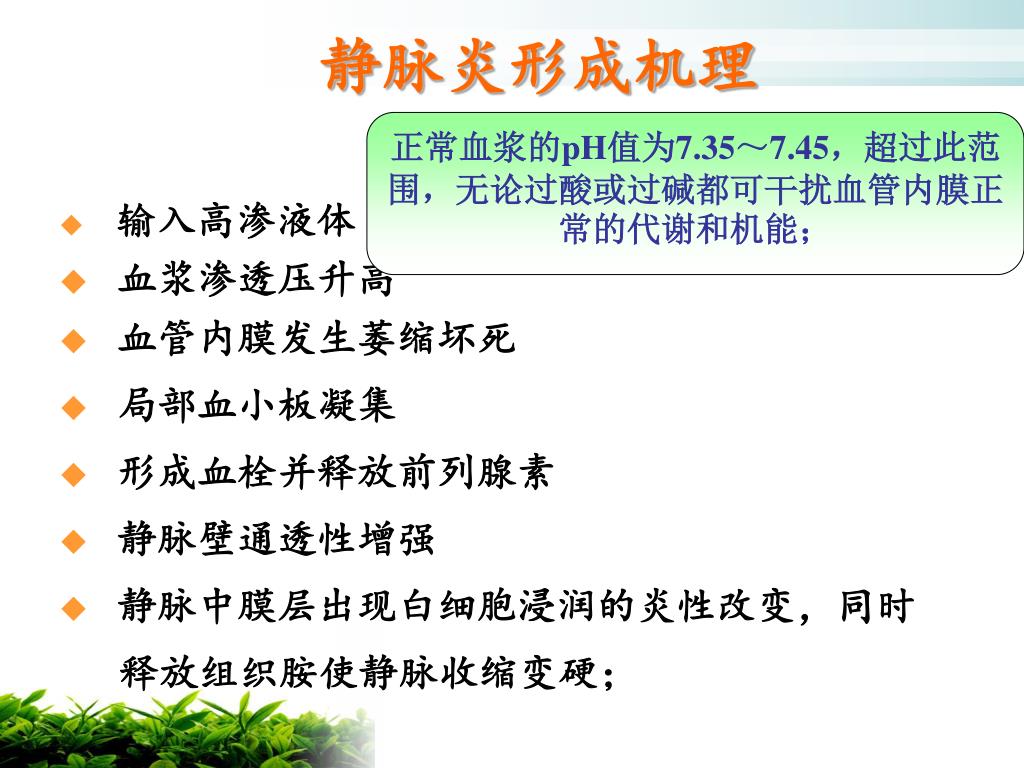 静脉炎形成机理

正常血浆的pH值为7.35～7.45，超过此范围，无论过酸或过碱都可干扰血管内膜正常的代谢和机能；

◆ 输入高渗液体
◆ 血浆渗透压升高
◆ 血管内膜发生萎缩坏死
◆ 局部血小板凝集
◆ 形成血栓并释放前列腺素
◆ 静脉壁通透性增强
◆ 静脉中膜层出现白细胞浸润的炎性改变，同时释放组织胺使静脉收缩变硬；